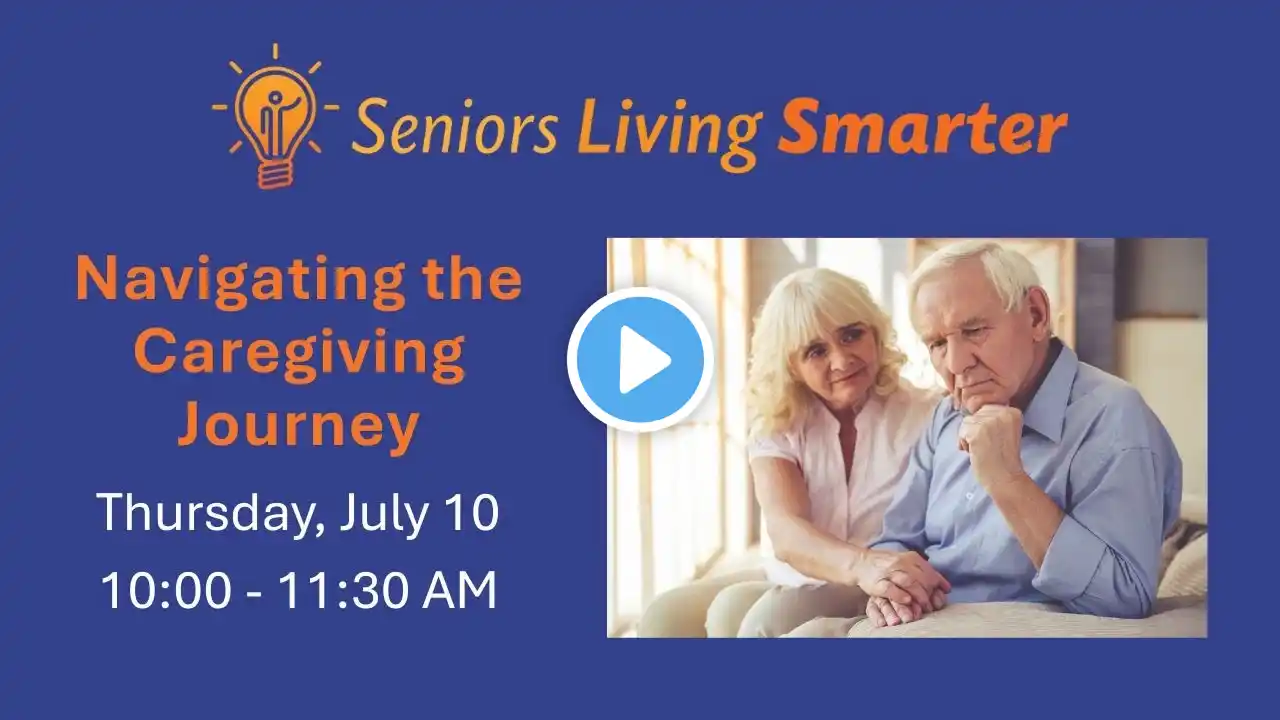 Seniors Living Smarter

Navigating the Caregiving Journey

Thursday, July 10

10:00 - 11:30 AM